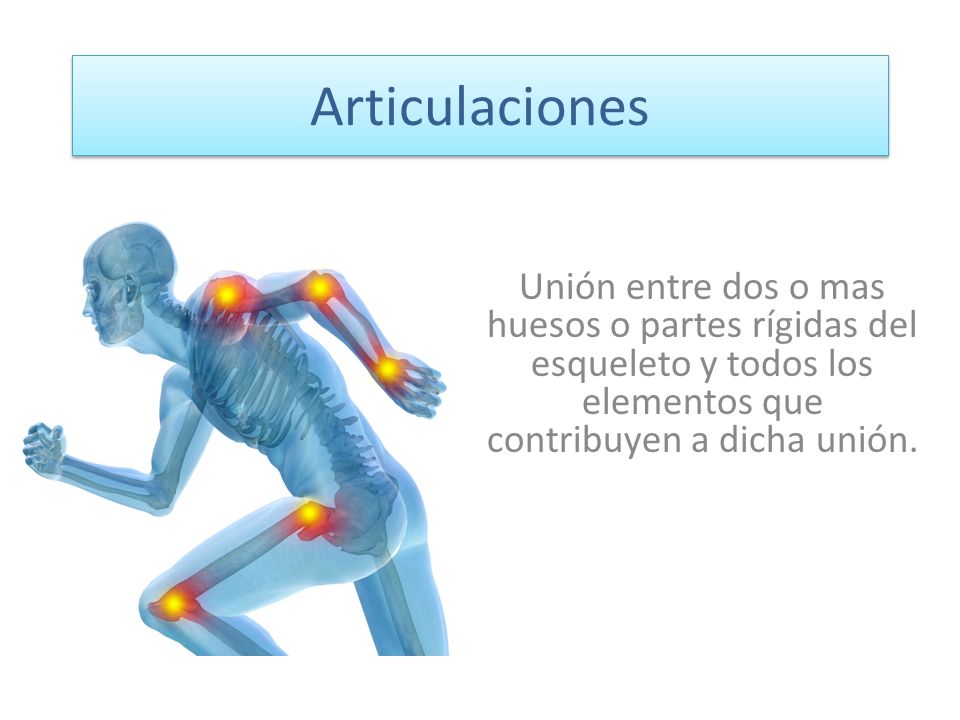 Articulaciones

Unión entre dos o mas huesos o partes rígidas del esqueleto y todos los elementos que contribuyen a dicha unión.